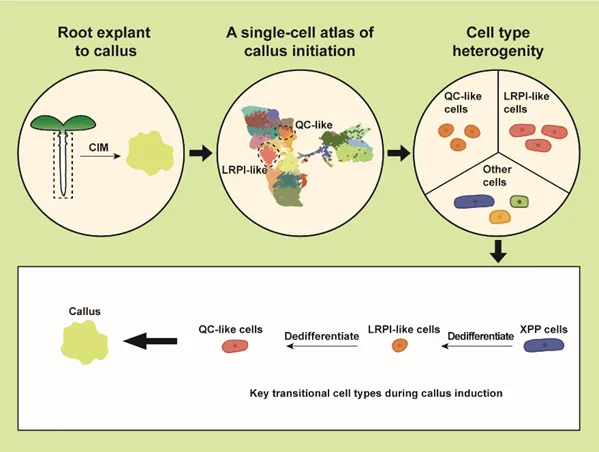 Root explant to callus

A single-cell atlas of callus initiation

Cell type heterogenity

CIM

QC-like

LRPI-like

QC-like cells

LRPI-like cells

Other cells

Callus

QC-like cells

Dedifferentiate

LRPI-like cells

Dedifferentiate

XPP cells

Key transitional cell types during callus induction